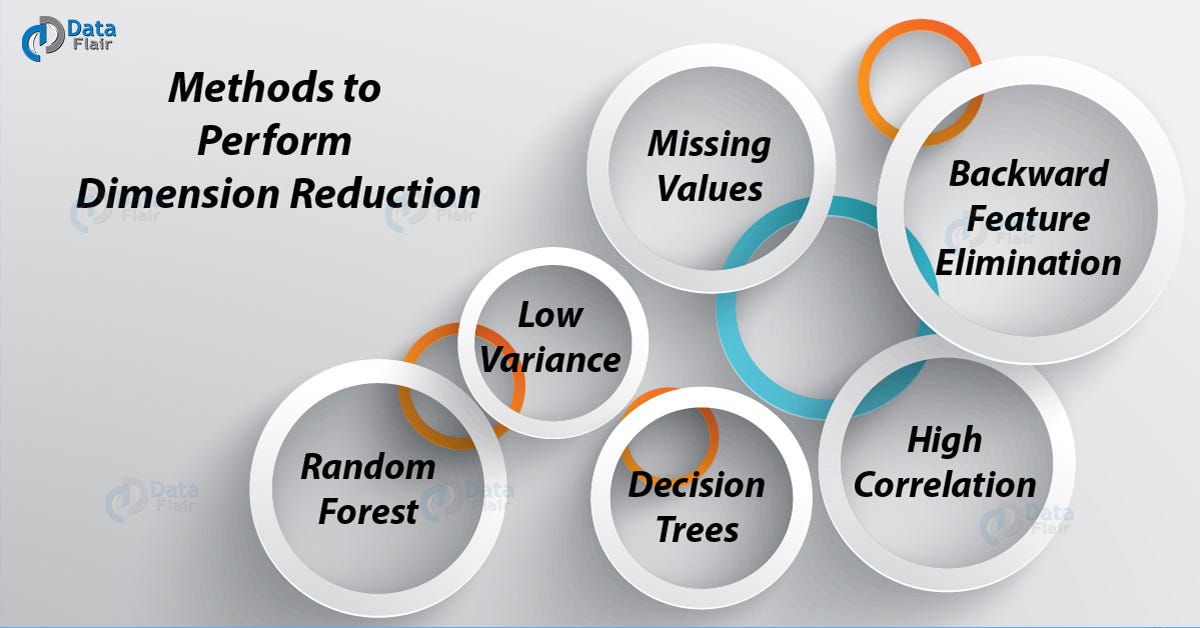 Data Flair

Methods to Perform Dimension Reduction

Missing Values

Backward Feature Elimination

Low Variance

Random Forest

Decision Trees

High Correlation